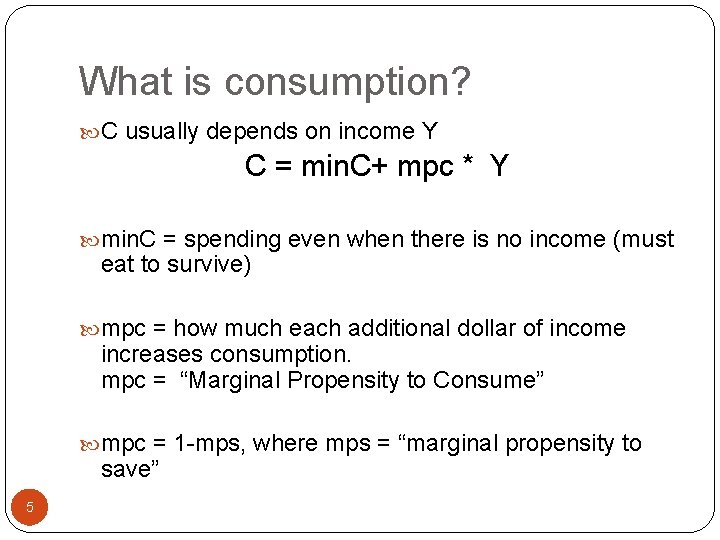 What is consumption?

C usually depends on income Y

C = minC+ mpc * Y

minC = spending even when there is no income (must eat to survive)

mpc = how much each additional dollar of income increases consumption.
mpc = “Marginal Propensity to Consume”

mpc = 1-mps, where mps = “marginal propensity to save”

5